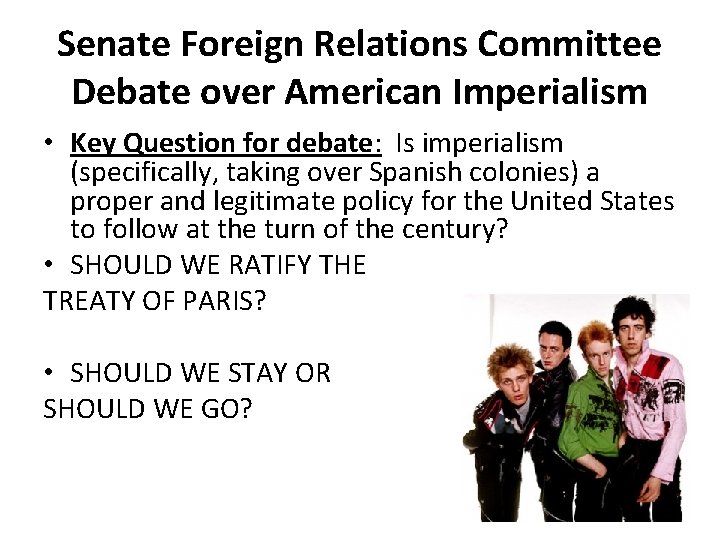 Senate Foreign Relations Committee Debate over American Imperialism

• Key Question for debate: Is imperialism (specifically, taking over Spanish colonies) a proper and legitimate policy for the United States to follow at the turn of the century?

• SHOULD WE RATIFY THE TREATY OF PARIS?

• SHOULD WE STAY OR SHOULD WE GO?